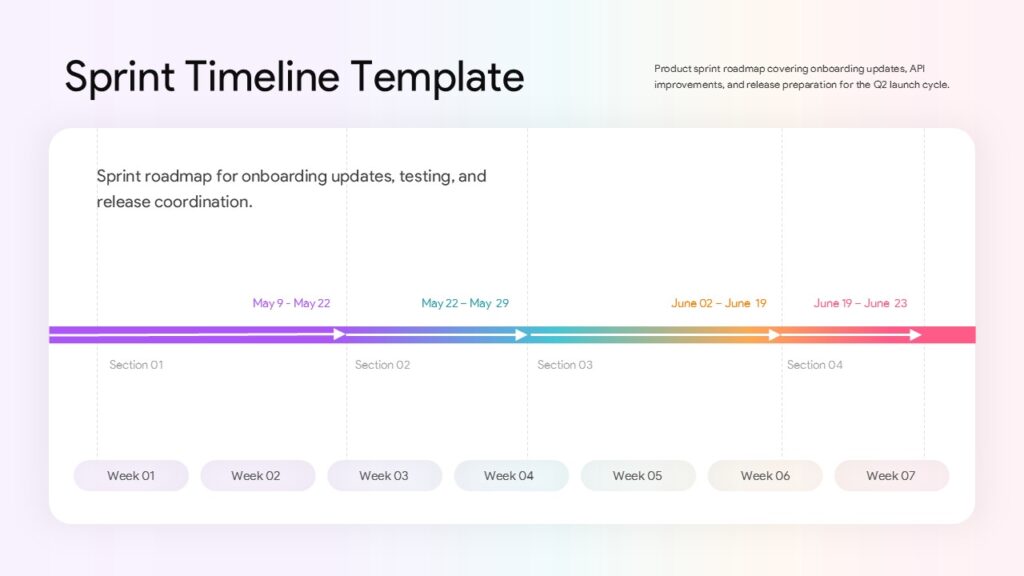 Sprint Timeline Template

Product sprint roadmap covering onboarding updates, API improvements, and release preparation for the Q2 launch cycle.

Sprint roadmap for onboarding updates, testing, and release coordination.

May 9 - May 22

May 22 – May 29

June 02 – June 19

June 19 – June 23

Section 01

Section 02

Section 03

Section 04

Week 01

Week 02

Week 03

Week 04

Week 05

Week 06

Week 07